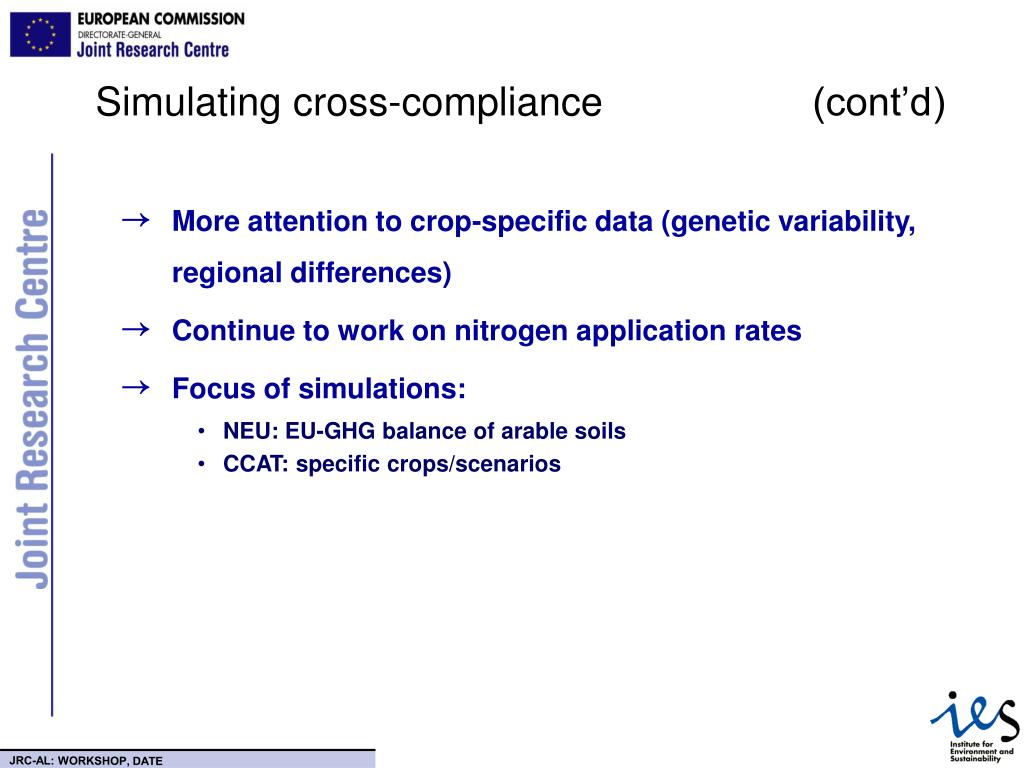 EUROPEAN COMMISSION
DIRECTORATE-GENERAL
Joint Research Centre

Simulating cross-compliance (cont'd)

Joint Research Centre

→ More attention to crop-specific data (genetic variability, regional differences)

→ Continue to work on nitrogen application rates

→ Focus of simulations:

• NEU: EU-GHG balance of arable soils
• CCAT: specific crops/scenarios

ies
Institute for Environment and Sustainability

JRC-AL: WORKSHOP, DATE